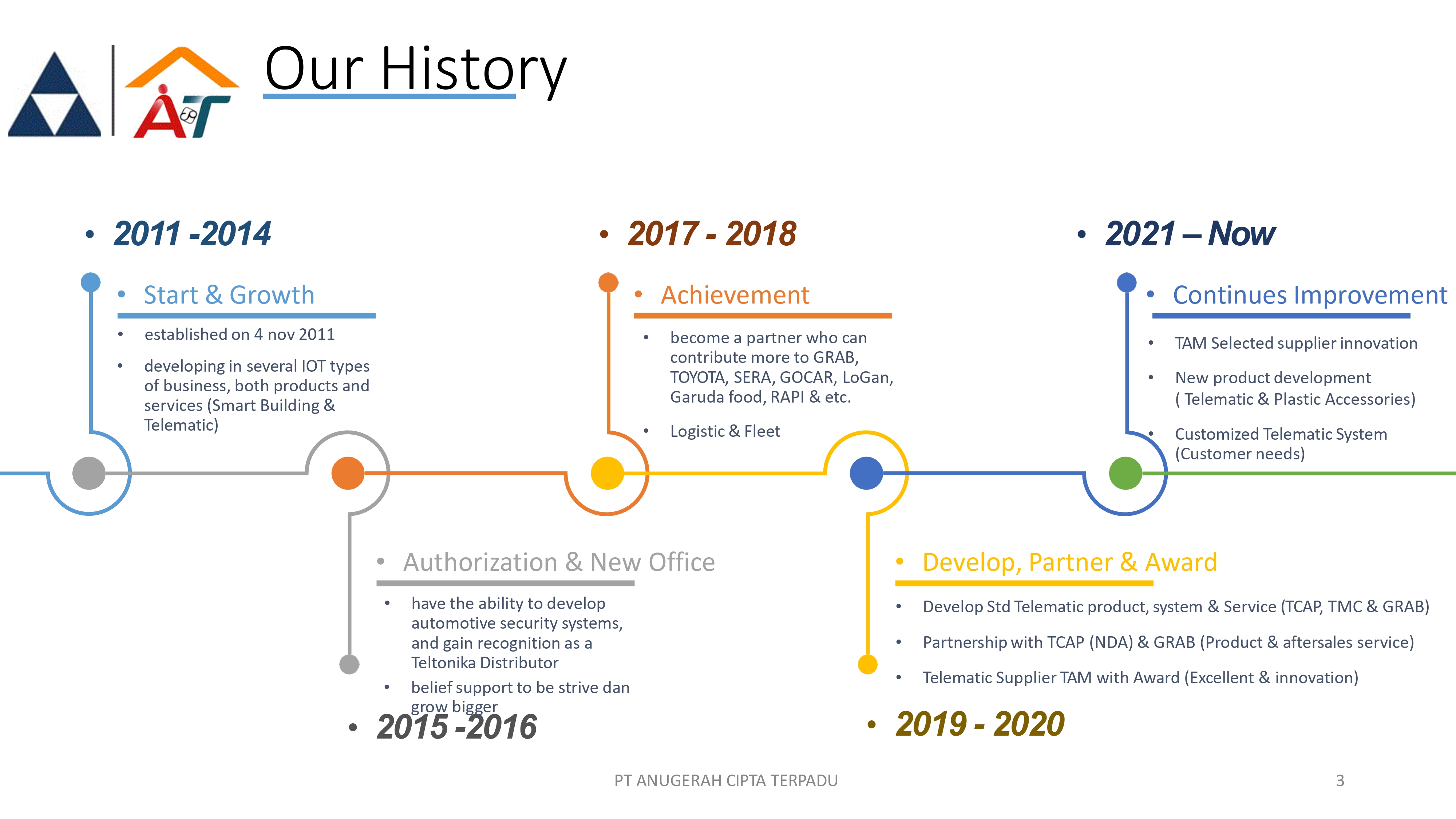 AT

Our History

• 2011 -2014

• Start & Growth

• established on 4 nov 2011
• developing in several IOT types of business, both products and services (Smart Building & Telematic)

• 2017 - 2018

• Achievement

• become a partner who can contribute more to GRAB, TOYOTA, SERA, GOCAR, LoGan, Garuda food, RAPI & etc.
• Logistic & Fleet

• 2021 – Now

• Continues Improvement

• TAM Selected supplier innovation
• New product development ( Telematic & Plastic Accessories)
• Customized Telematic System (Customer needs)

• Authorization & New Office

• have the ability to develop automotive security systems, and gain recognition as a Teltonika Distributor
• belief support to be strive dan grow bigger

• 2015 -2016

• Develop, Partner & Award

• Develop Std Telematic product, system & Service (TCAP, TMC & GRAB)
• Partnership with TCAP (NDA) & GRAB (Product & aftersales service)
• Telematic Supplier TAM with Award (Excellent & innovation)

• 2019 - 2020

PT ANUGERAH CIPTA TERPADU

3